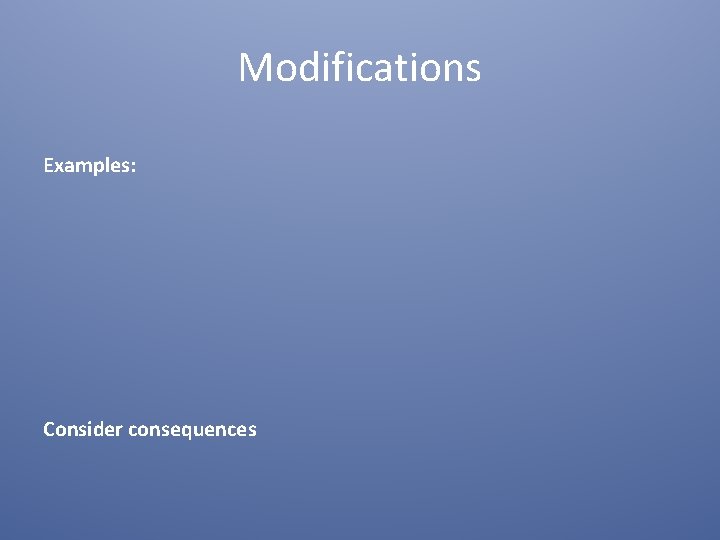 Modifications

Examples:

Consider consequences